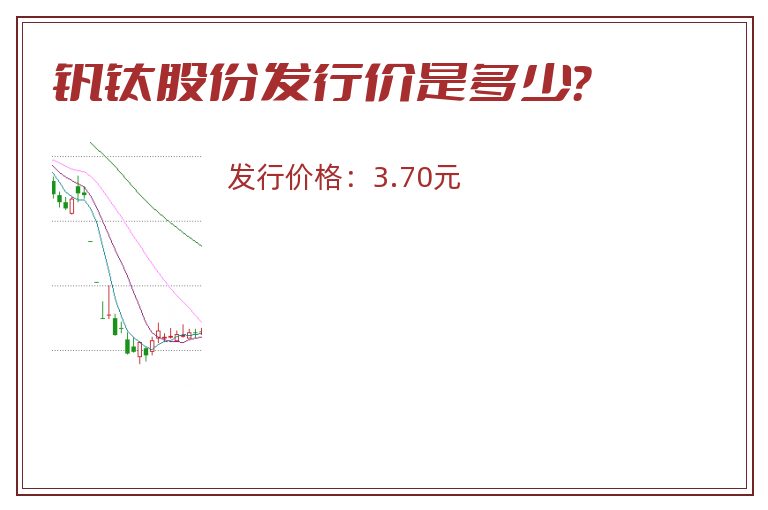 钒钛股份发行价是多少?

发行价格：3.70元